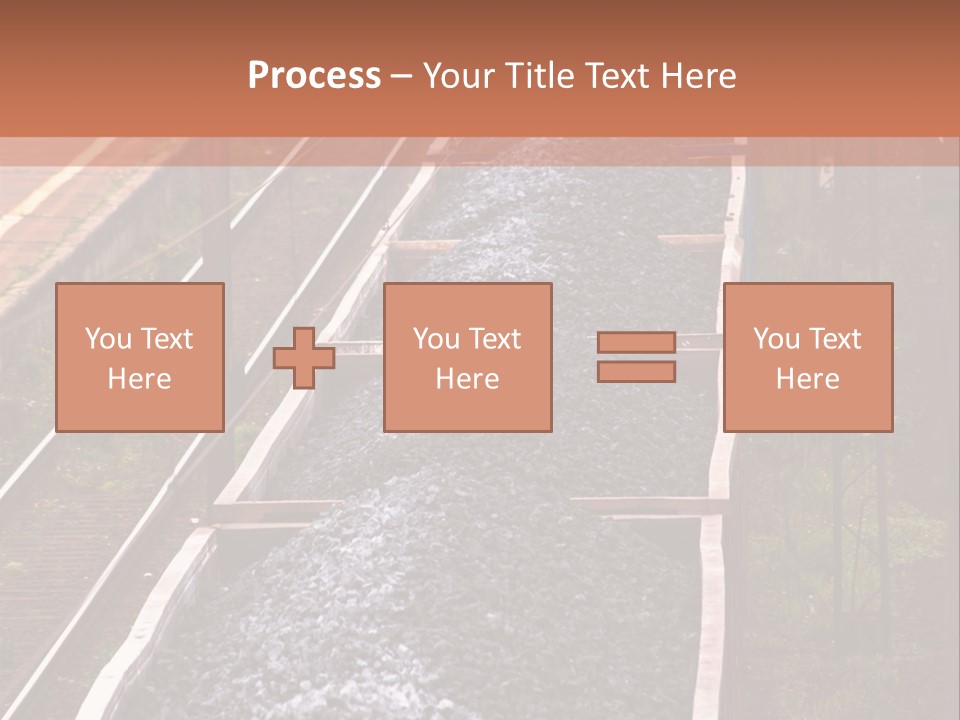 Process – Your Title Text Here

You Text Here

You Text Here

You Text Here